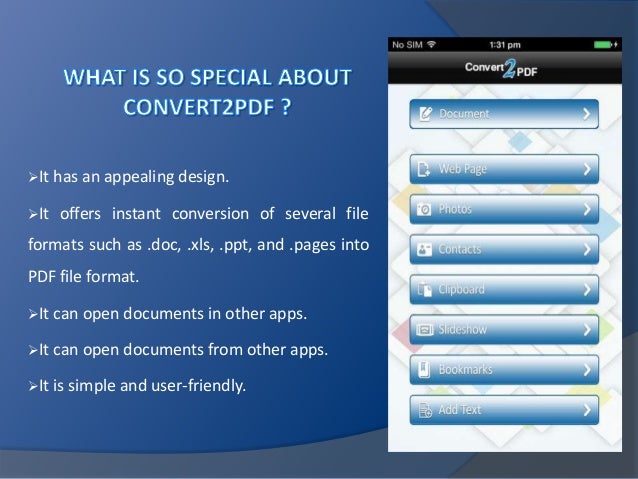 WHAT IS SO SPECIAL ABOUT CONVERT2PDF ?

➢It has an appealing design.

➢It offers instant conversion of several file formats such as .doc, .xls, .ppt, and .pages into PDF file format.

➢It can open documents in other apps.

➢It can open documents from other apps.

➢It is simple and user-friendly.

No SIM
1:31 pm

Convert2PDF

Document
Web Page
Photos
Contacts
Clipboard
Slideshow
Bookmarks
Add Text